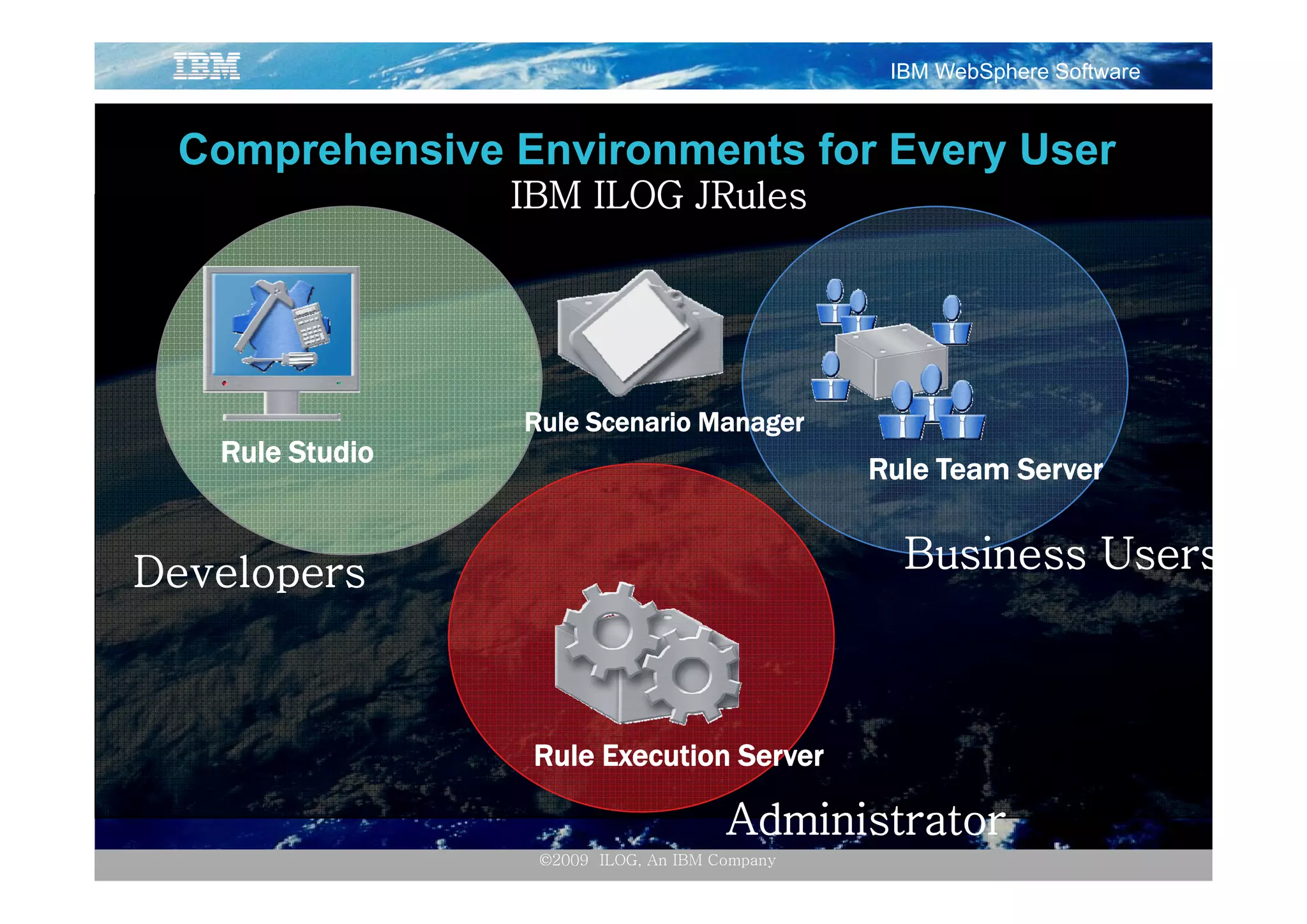 IBM

IBM WebSphere Software

Comprehensive Environments for Every User

IBM ILOG JRules

Rule Studio

Rule Scenario Manager

Rule Team Server

Developers

Business Users

Rule Execution Server

Administrator

©2009 ILOG, An IBM Company